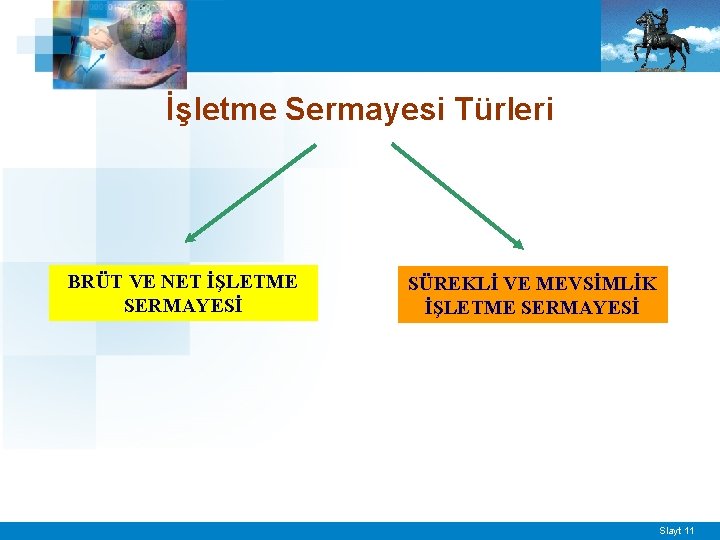 İşletme Sermayesi Türleri

BRÜT VE NET İŞLETME SERMAYESİ

SÜREKLİ VE MEVSİMLİK İŞLETME SERMAYESİ

Slayt 11